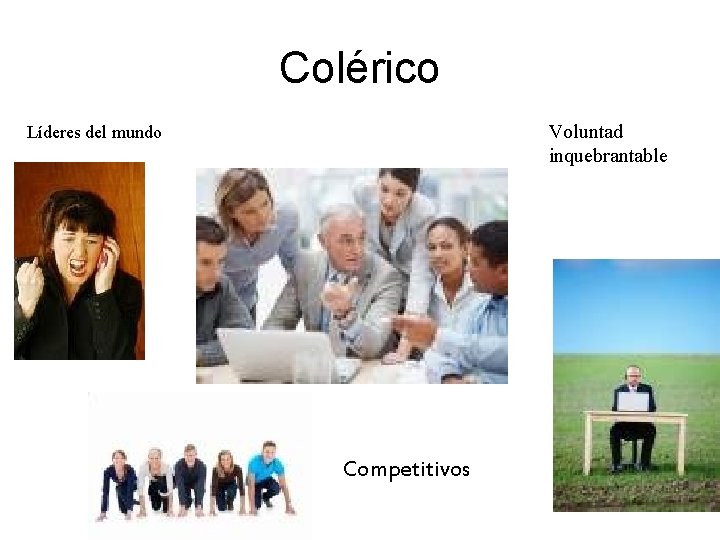 Colérico

Líderes del mundo

Voluntad inquebrantable

Competitivos